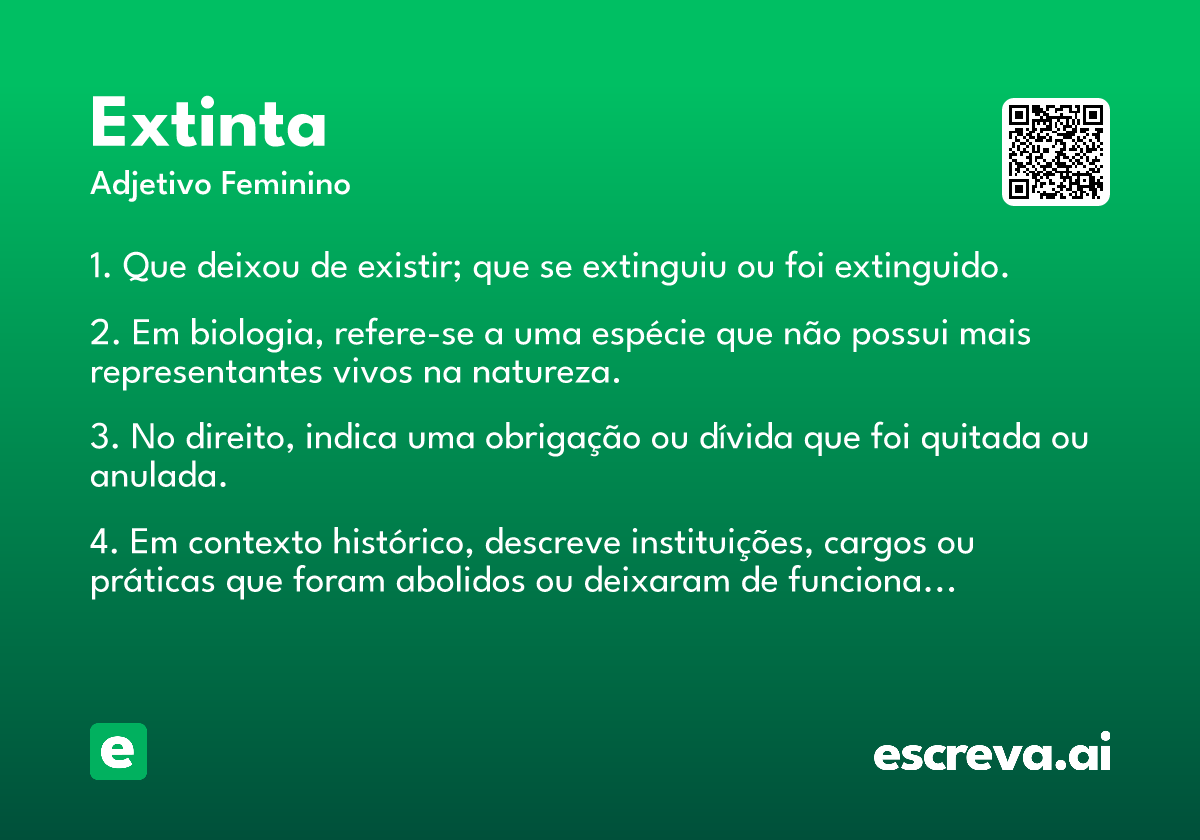 Extinta
Adjetivo Feminino

1. Que deixou de existir; que se extinguiu ou foi extinguido.

2. Em biologia, refere-se a uma espécie que não possui mais representantes vivos na natureza.

3. No direito, indica uma obrigação ou dívida que foi quitada ou anulada.

4. Em contexto histórico, descreve instituições, cargos ou práticas que foram abolidos ou deixaram de funciona…

e

escreva.ai